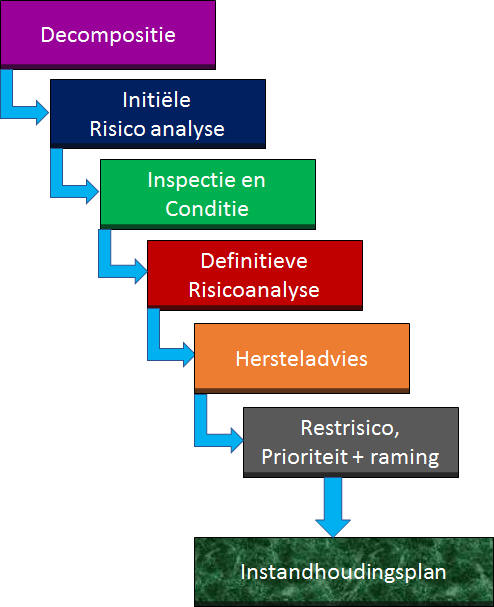 Decompositie

Initiële
Risico analyse

Inspectie en
Conditie

Definitieve
Risicoanalyse

Hersteladvies

Restrisico,
Prioriteit + raming

Instandhoudingsplan